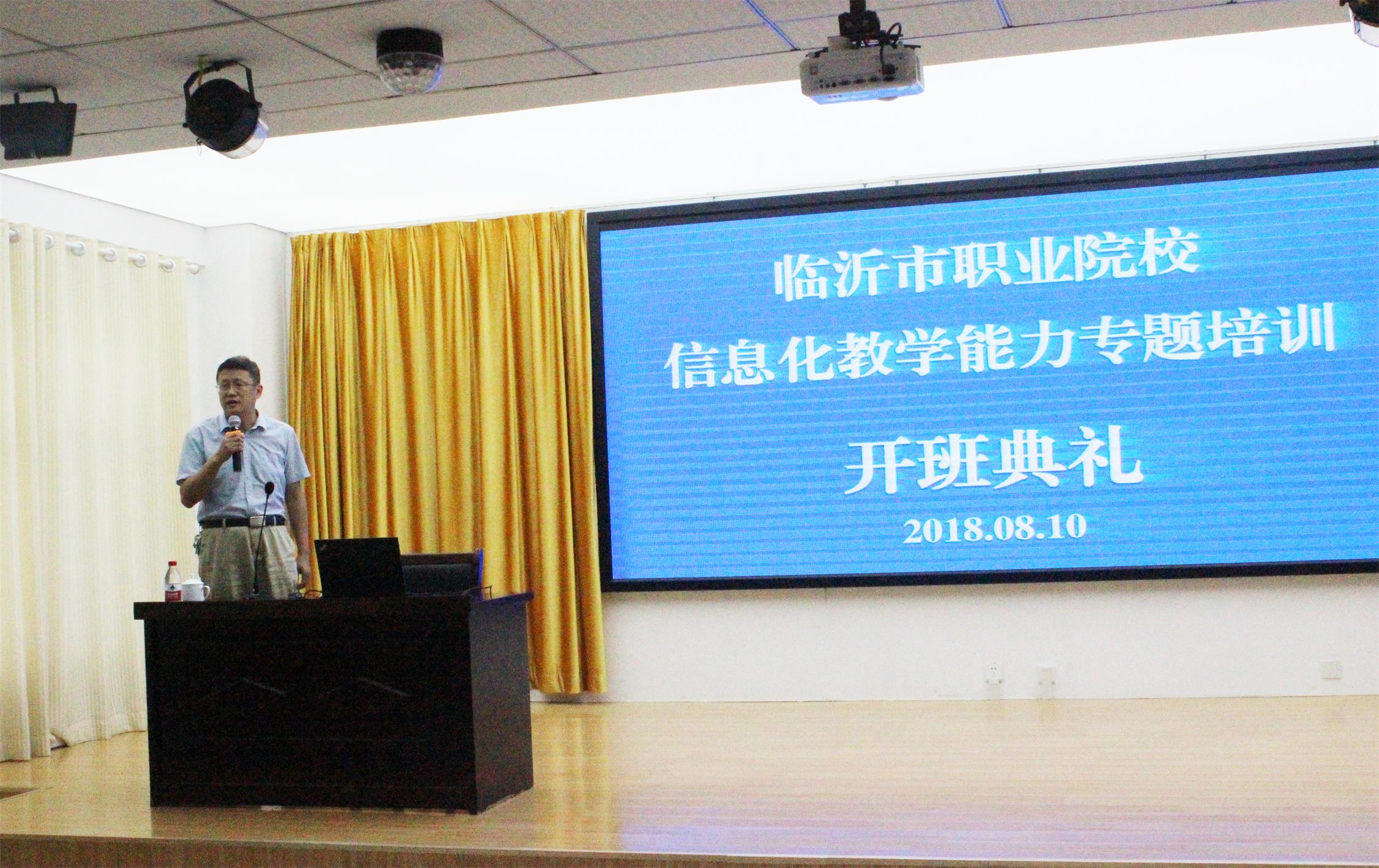 临沂市职业院校
信息化教学能力专题培训

开班典礼

2018.08.10